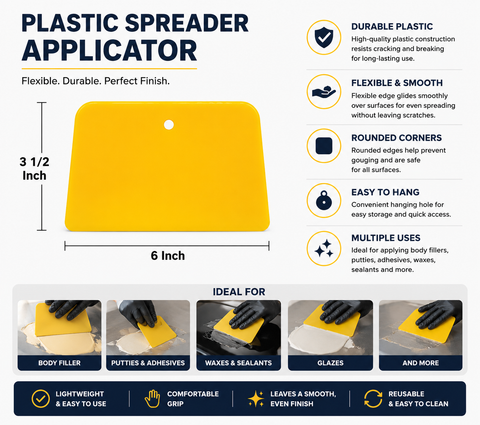 PLASTIC SPREADER APPLICATOR

Flexible. Durable. Perfect Finish.

3 1/2 Inch

6 Inch

DURABLE PLASTIC
High-quality plastic construction resists cracking and breaking for long-lasting use.

FLEXIBLE & SMOOTH
Flexible edge glides smoothly over surfaces for even spreading without leaving scratches.

ROUNDED CORNERS
Rounded edges help prevent gouging and are safe for all surfaces.

EASY TO HANG
Convenient hanging hole for easy storage and quick access.

MULTIPLE USES
Ideal for applying body fillers, putties, adhesives, waxes, sealants and more.

IDEAL FOR

BODY FILLER

PUTTIES & ADHESIVES

WAXES & SEALANTS

GLAZES

AND MORE

LIGHTWEIGHT & EASY TO USE

COMFORTABLE GRIP

LEAVES A SMOOTH, EVEN FINISH

REUSABLE & EASY TO CLEAN